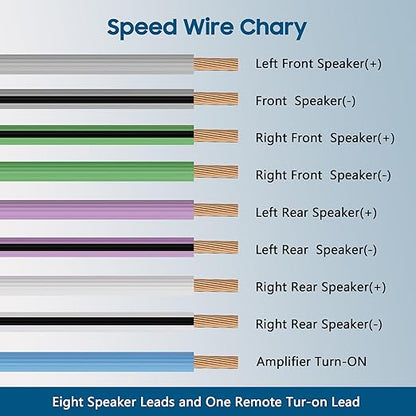 Speed Wire Chary

Left Front Speaker(+)

Front Speaker(-)

Right Front Speaker(+)

Right Front Speaker(-)

Left Rear Speaker(+)

Left Rear Speaker(-)

Right Rear Speaker(+)

Right Rear Speaker(-)

Amplifier Turn-ON

Eight Speaker Leads and One Remote Tur-on Lead